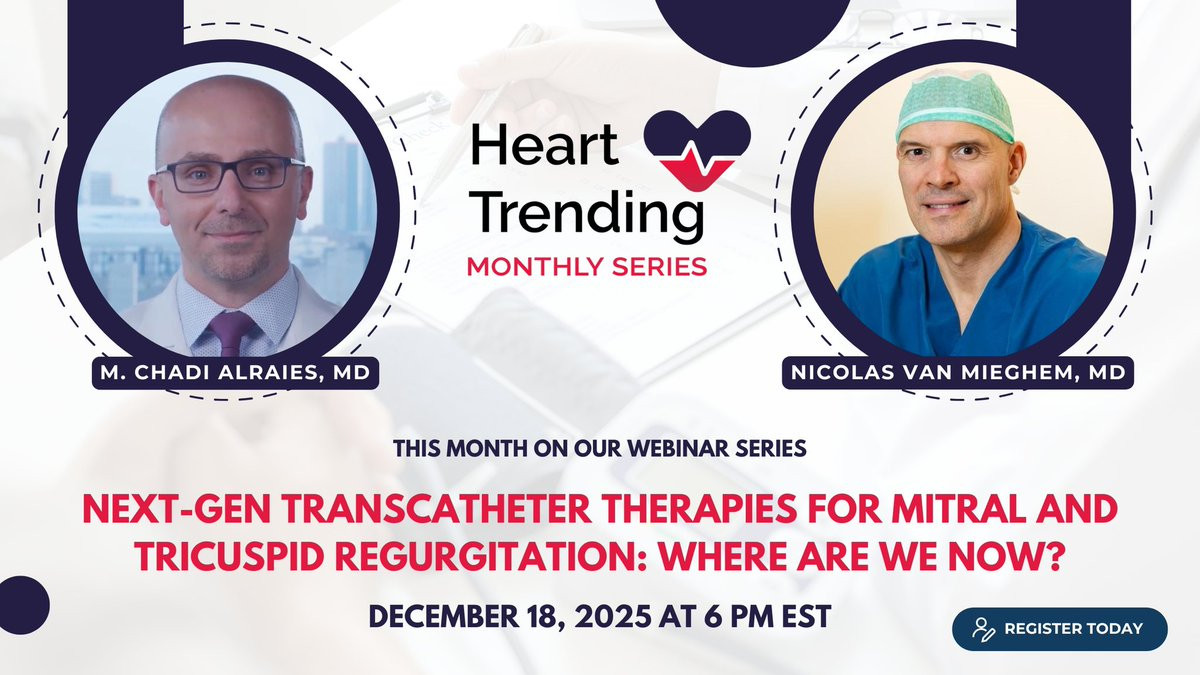 Heart Trending
MONTHLY SERIES

M. CHADI ALRAIES, MD

NICOLAS VAN MIEGHEM, MD

THIS MONTH ON OUR WEBINAR SERIES

NEXT-GEN TRANSCATHETER THERAPIES FOR MITRAL AND TRICUSPID REGURGITATION: WHERE ARE WE NOW?

DECEMBER 18, 2025 AT 6 PM EST

REGISTER TODAY